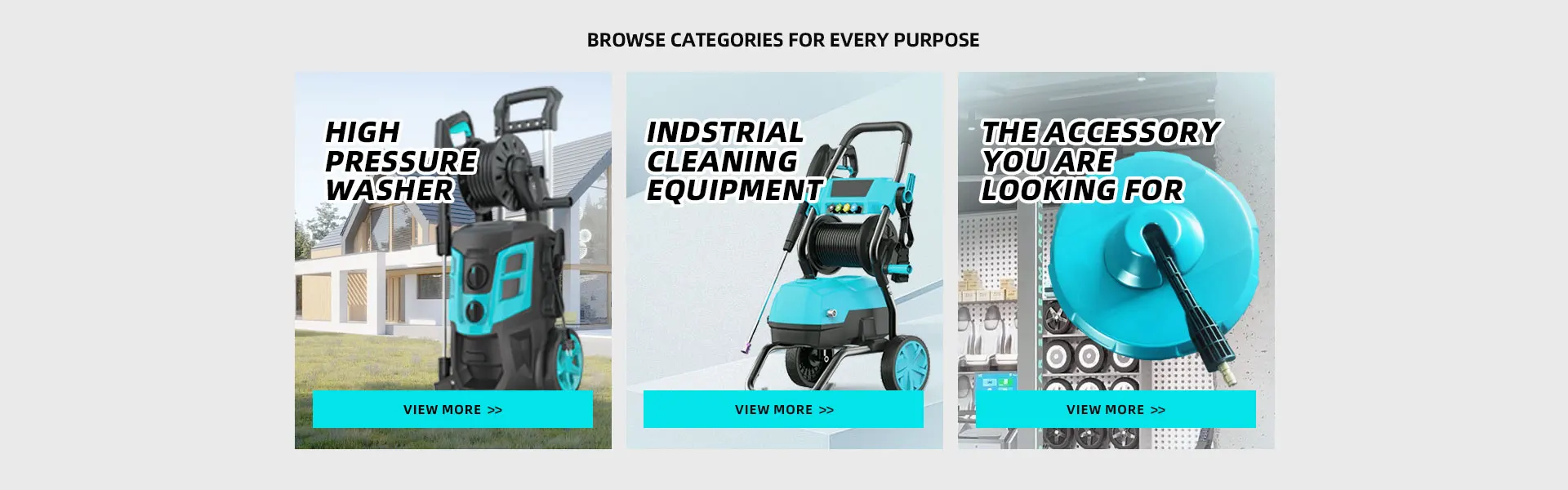 BROWSE CATEGORIES FOR EVERY PURPOSE

HIGH PRESSURE WASHER

VIEW MORE >>

INDSTRIAL CLEANING EQUIPMENT

VIEW MORE >>

THE ACCESSORY YOU ARE LOOKING FOR

VIEW MORE >>